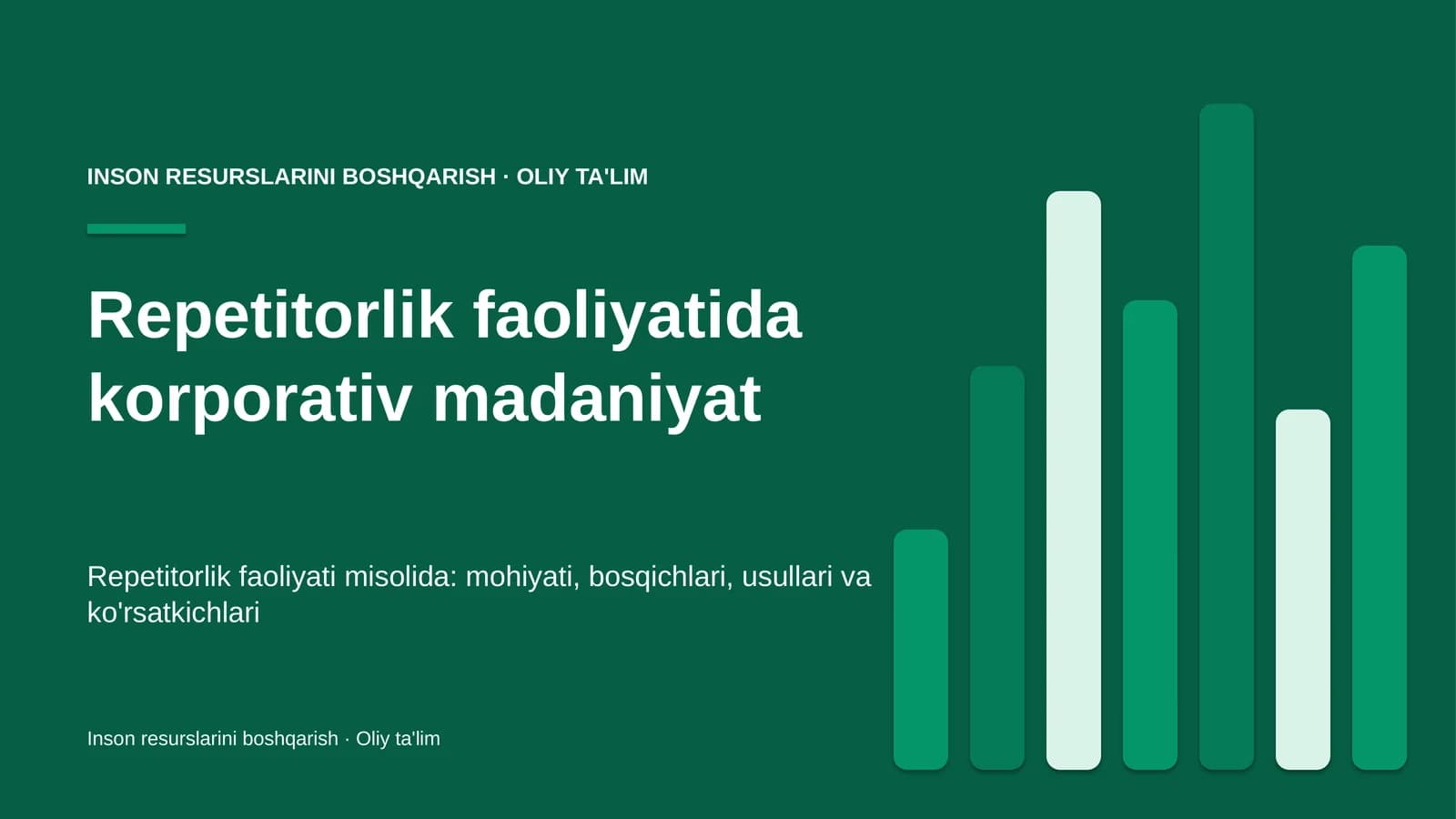 INSON RESURSLARINI BOSHQARISH · OLIY TA'LIM

Repetitorlik faoliyatida korporativ madaniyat

Repetitorlik faoliyati misolida: mohiyati, bosqichlari, usullari va ko'rsatkichlari

Inson resurslarini boshqarish · Oliy ta'lim